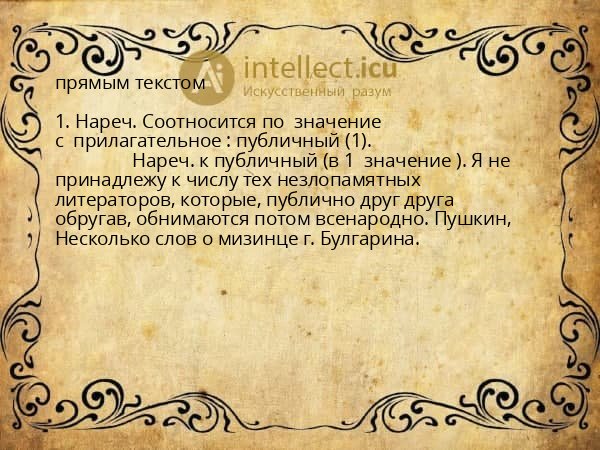 intellect.icu
Искусственный разум

прямым текстом

1. Нареч. Соотносится по значение с прилагательное : публичный (1).

Нареч. к публичный (в 1 значение ). Я не принадлежу к числу тех незлопамятных литераторов, которые, публично друг друга обругав, обнимаются потом всенародно. Пушкин, Несколько слов о мизинце г. Булгарина.